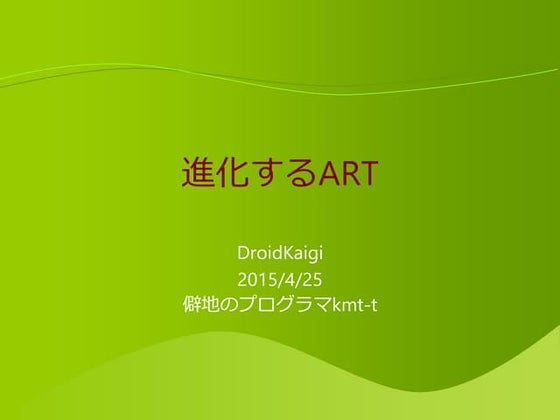 進化するART

DroidKaigi
2015/4/25
僻地のプログラマkmt-t